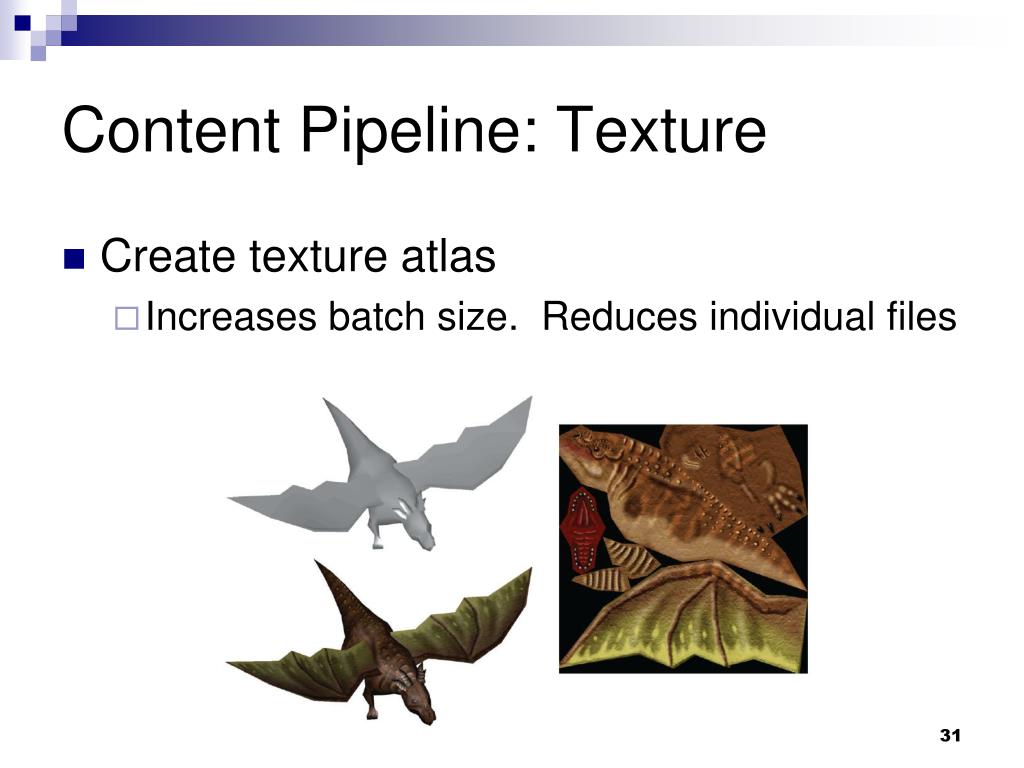 Content Pipeline: Texture

Create texture atlas

Increases batch size.  Reduces individual files

31